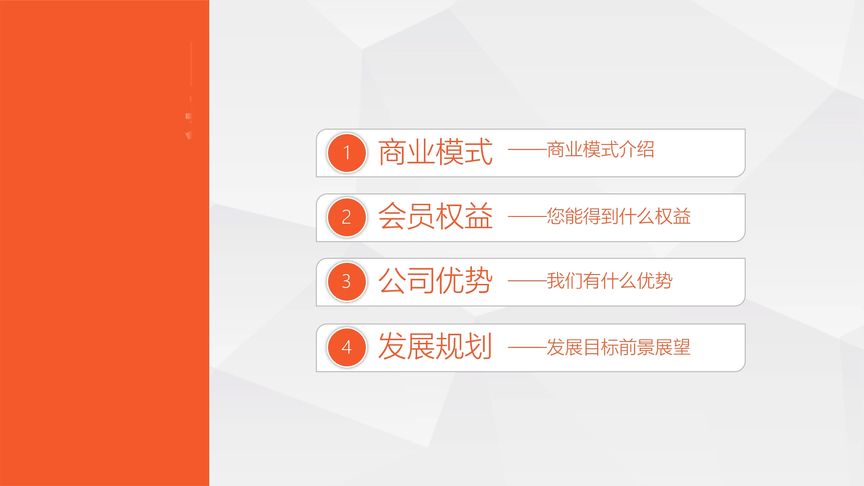 1 商业模式 ——商业模式介绍

2 会员权益 ——您能得到什么权益

3 公司优势 ——我们有什么优势

4 发展规划 ——发展目标前景展望